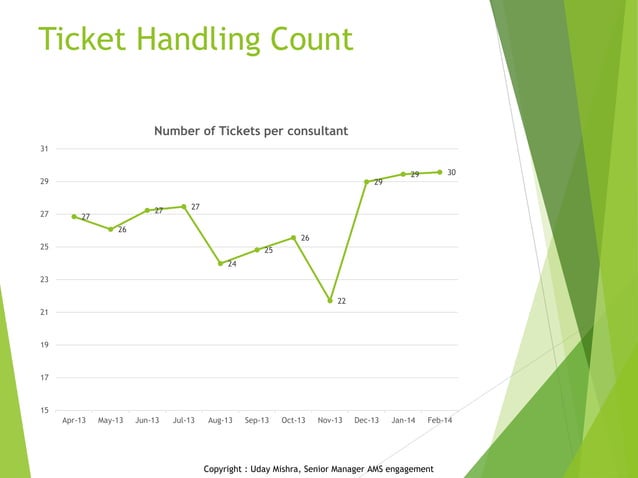 Ticket Handling Count

Number of Tickets per consultant

31
29
27
25
23
21
19
17
15

27
26
27
27
24
25
26
22
29
29
30

Apr-13 May-13 Jun-13 Jul-13 Aug-13 Sep-13 Oct-13 Nov-13 Dec-13 Jan-14 Feb-14

Copyright : Uday Mishra, Senior Manager AMS engagement